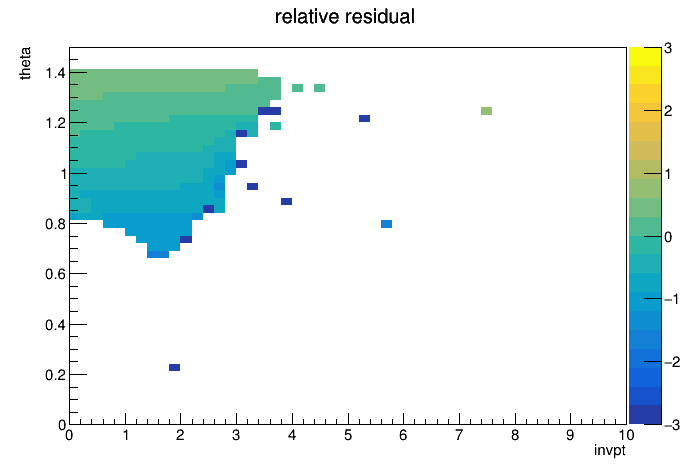 relative residual

theta

1.4
1.2
1
0.8
0.6
0.4
0.2
0

0 1 2 3 4 5 6 7 8 9 10

invpt

3
2
1
0
−1
−2
−3